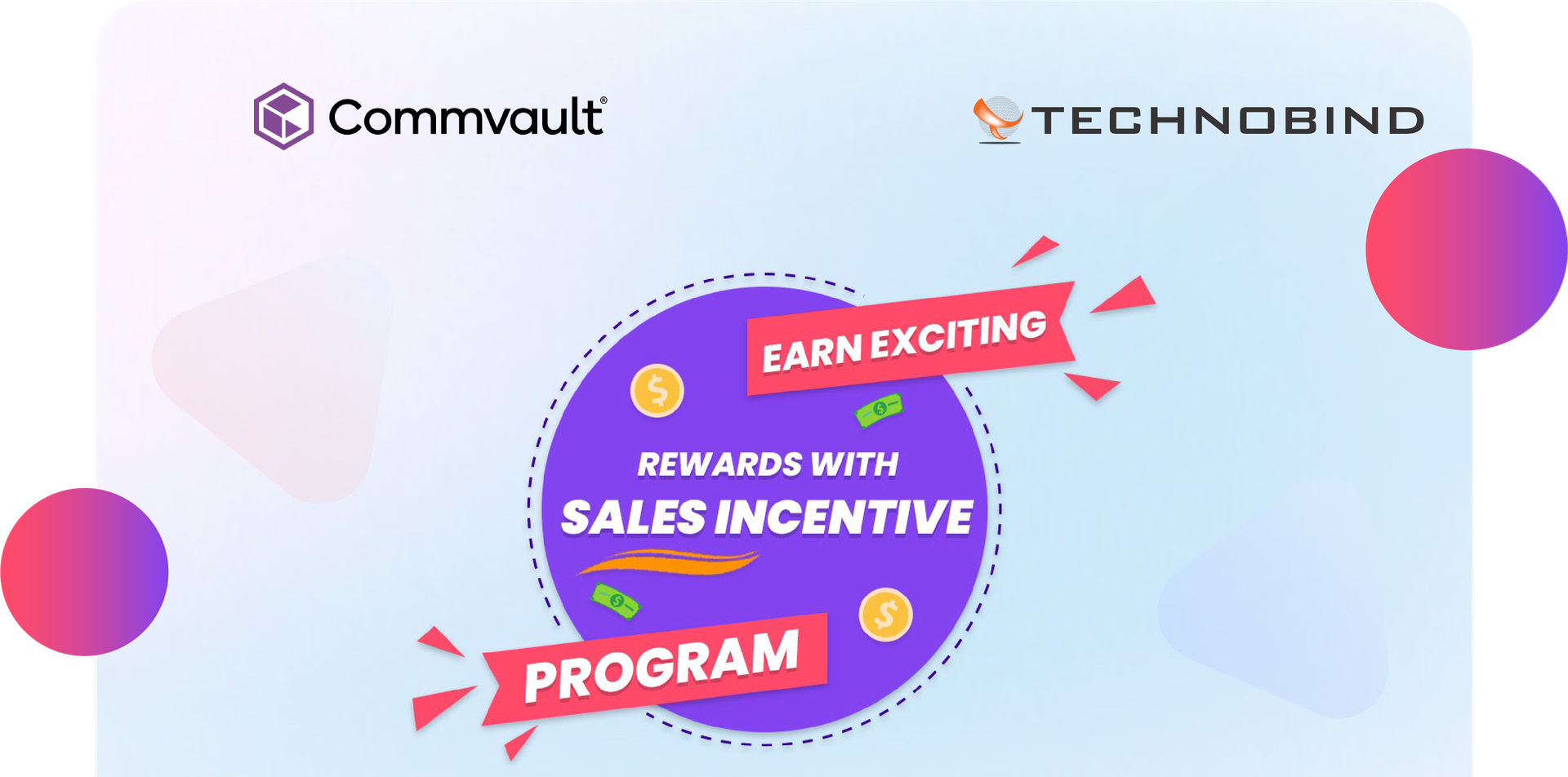 Commvault®

TECHNOBIND

EARN EXCITING

REWARDS WITH

SALES INCENTIVE

PROGRAM